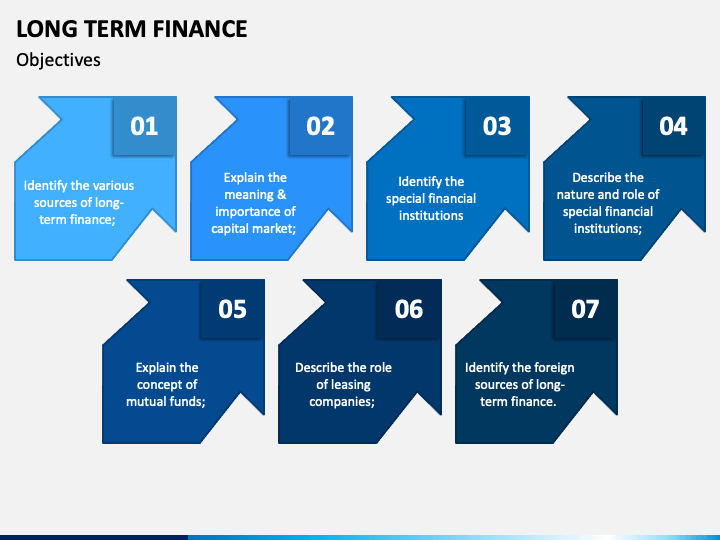 LONG TERM FINANCE

Objectives

01

Identify the various sources of long-term finance;

02

Explain the meaning & importance of capital market;

03

Identify the special financial institutions

04

Describe the nature and role of special financial institutions;

05

Explain the concept of mutual funds;

06

Describe the role of leasing companies;

07

Identify the foreign sources of long-term finance.